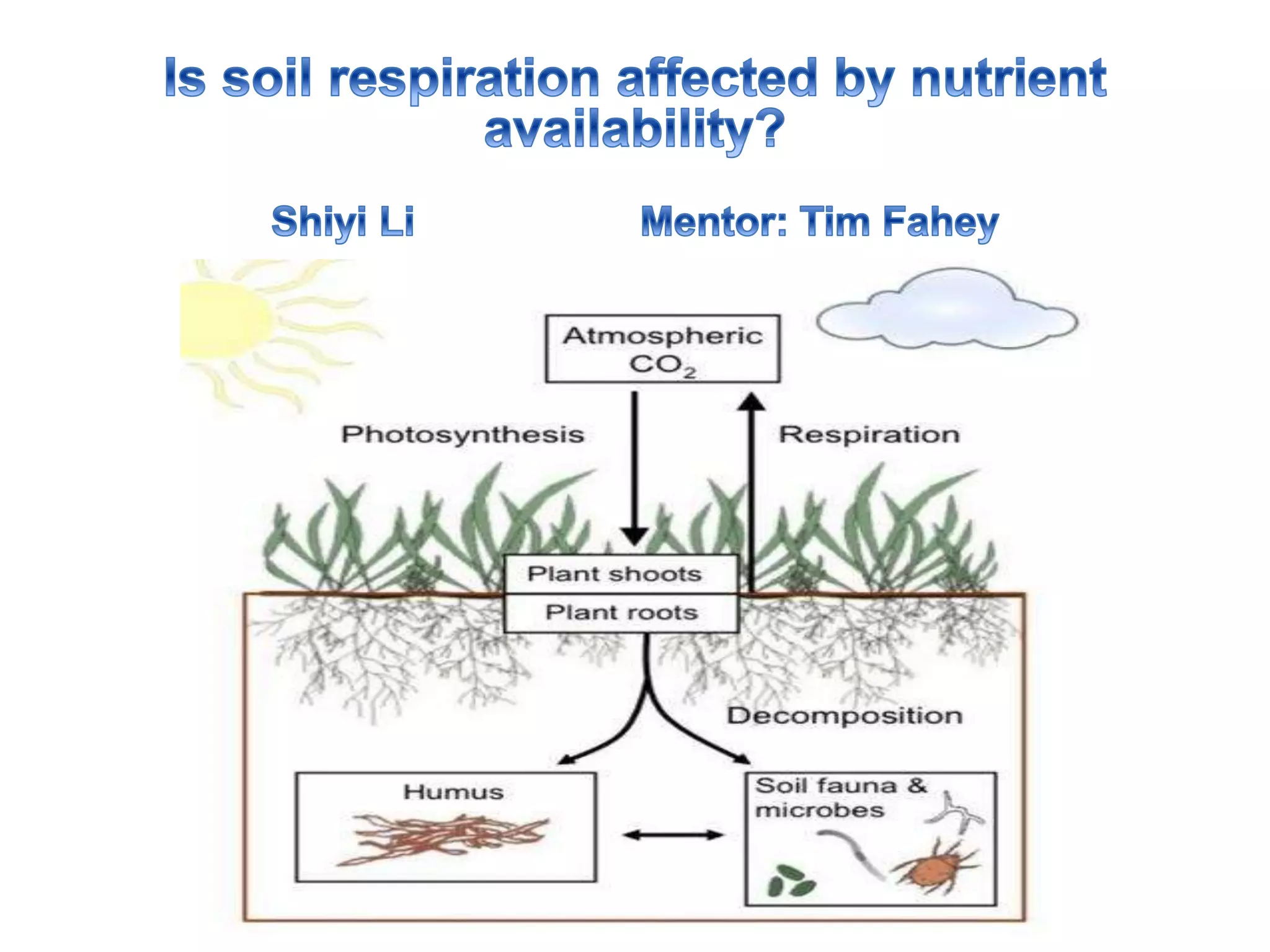 Is soil respiration affected by nutrient availability?

Shiyi Li

Mentor: Tim Fahey

Atmospheric $CO_2$

Photosynthesis

Respiration

Plant shoots

Plant roots

Decomposition

Humus

Soil fauna & microbes